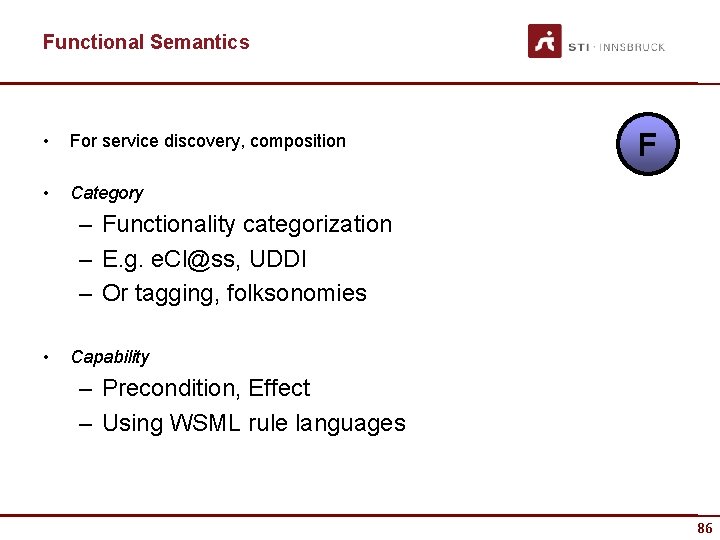 Functional Semantics

STI · INNSBRUCK

F

• For service discovery, composition

• Category
– Functionality categorization
– E.g. eCl@ss, UDDI
– Or tagging, folksonomies

• Capability
– Precondition, Effect
– Using WSML rule languages

86